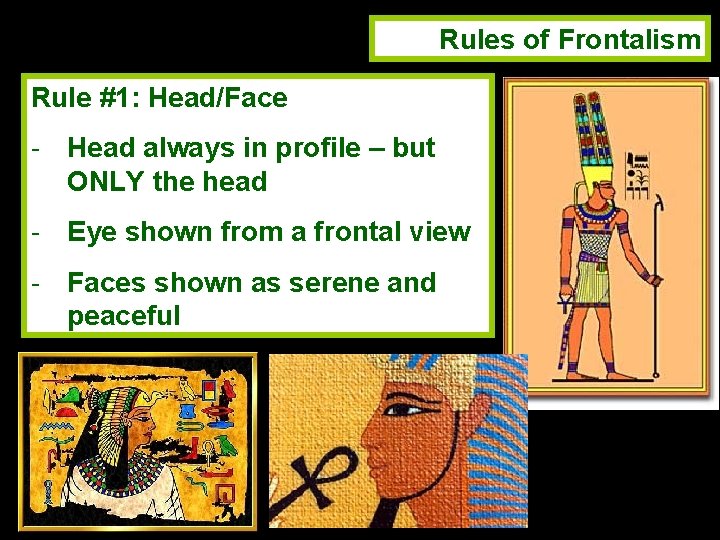 Rules of Frontalism

Rule #1: Head/Face

- Head always in profile – but ONLY the head

- Eye shown from a frontal view

- Faces shown as serene and peaceful